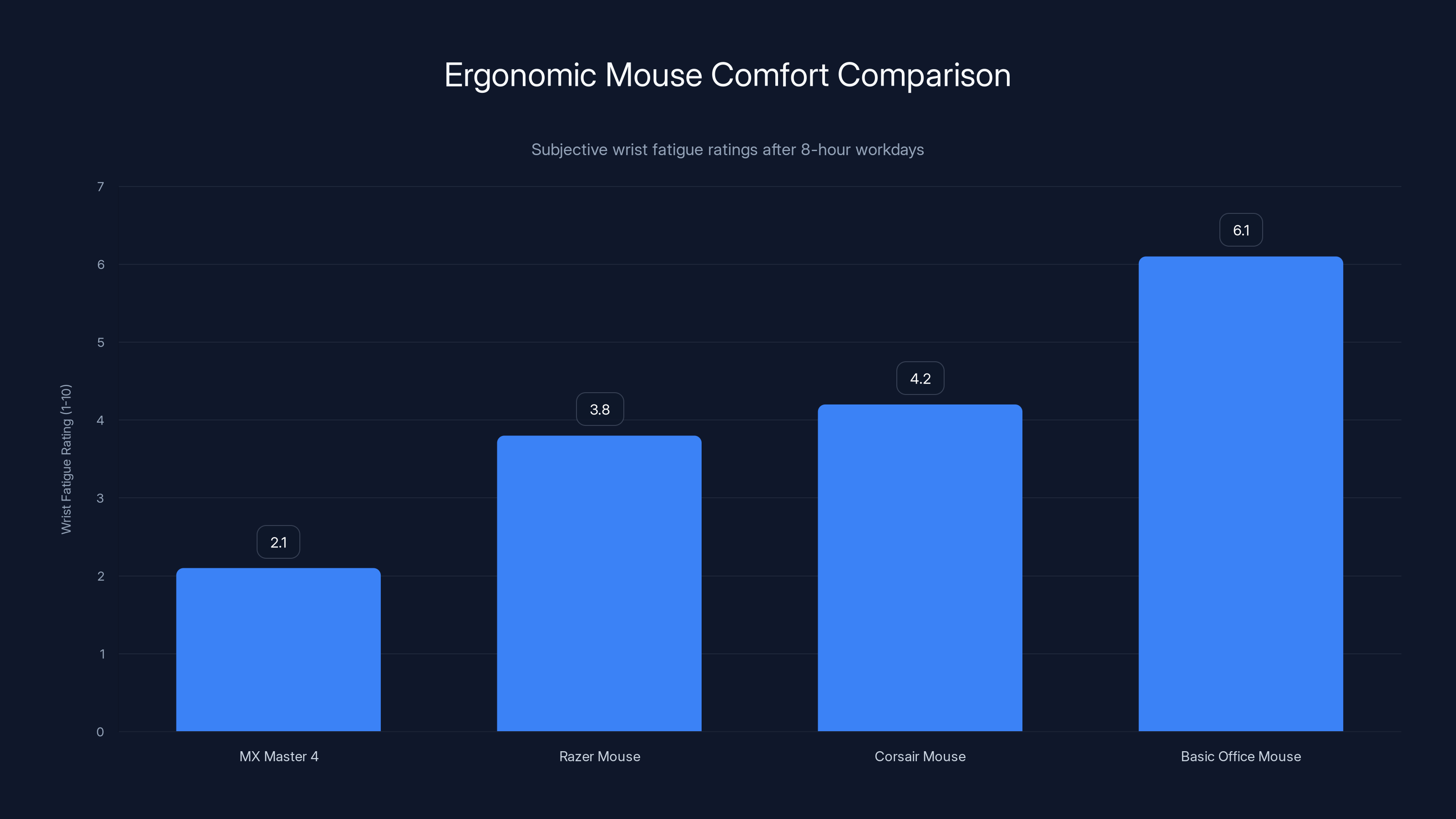 Ergonomic Mouse Comfort Comparison

Subjective wrist fatigue ratings after 8-hour workdays

Wrist Fatigue Rating (1-10)

7
6
5
4
3
2
1
0

2.1
3.8
4.2
6.1

MX Master 4
Razer Mouse
Corsair Mouse
Basic Office Mouse